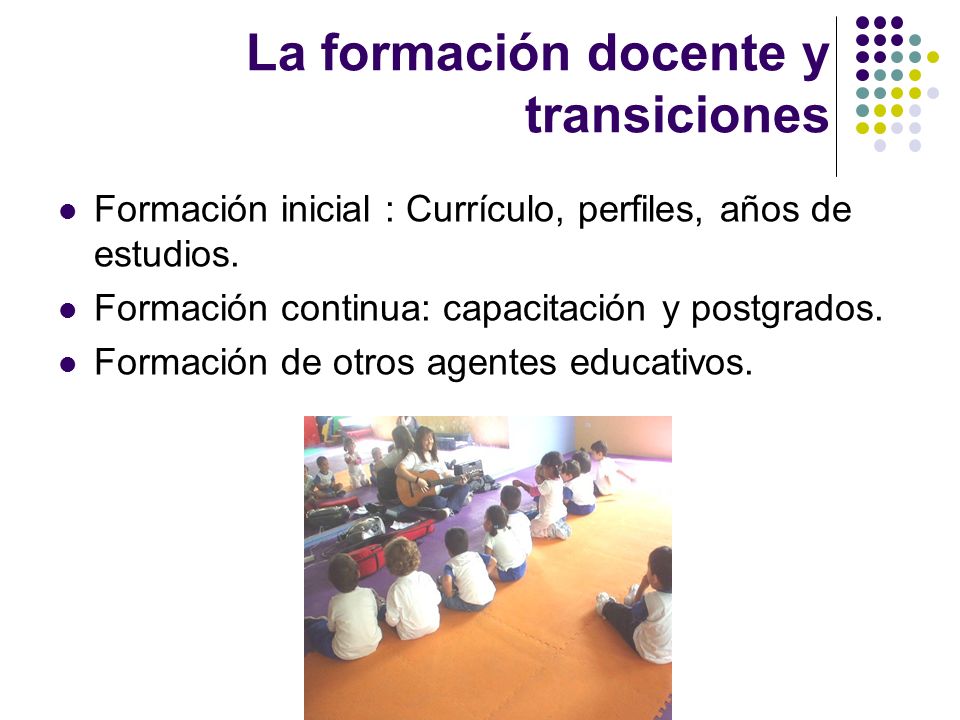 La formación docente y transiciones

- Formación inicial : Currículo, perfiles, años de estudios.
- Formación continua: capacitación y postgrados.
- Formación de otros agentes educativos.